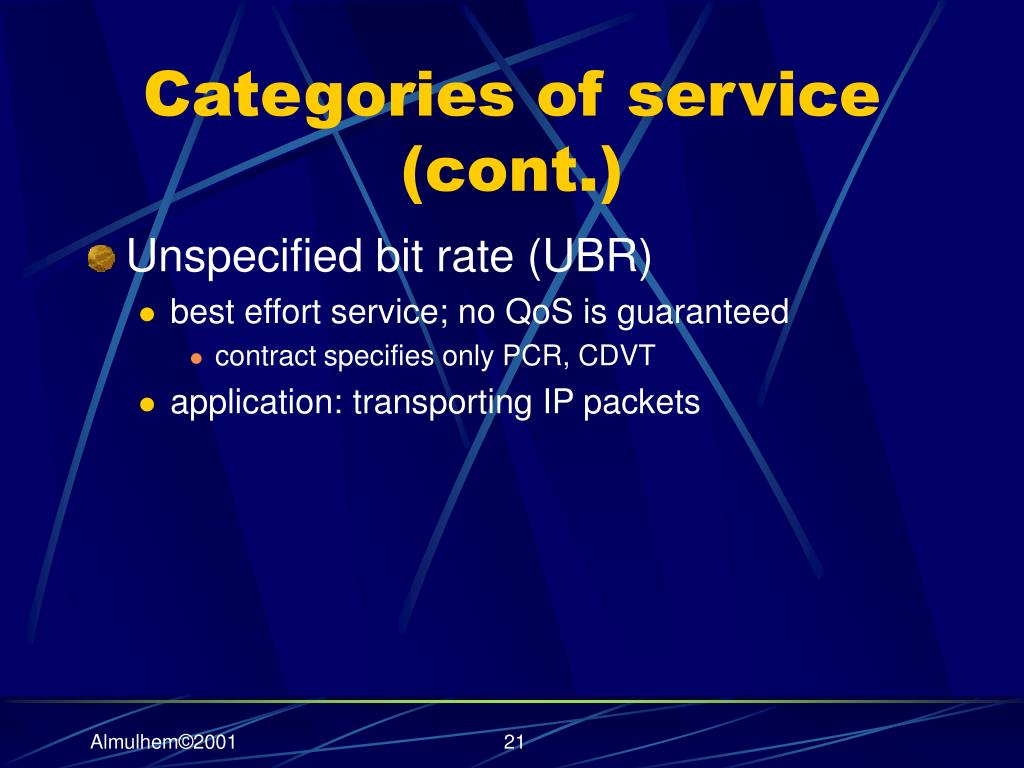 Categories of service (cont.)

Unspecified bit rate (UBR)

best effort service; no QoS is guaranteed

contract specifies only PCR, CDVT

application: transporting IP packets

Almulhem©2001

21